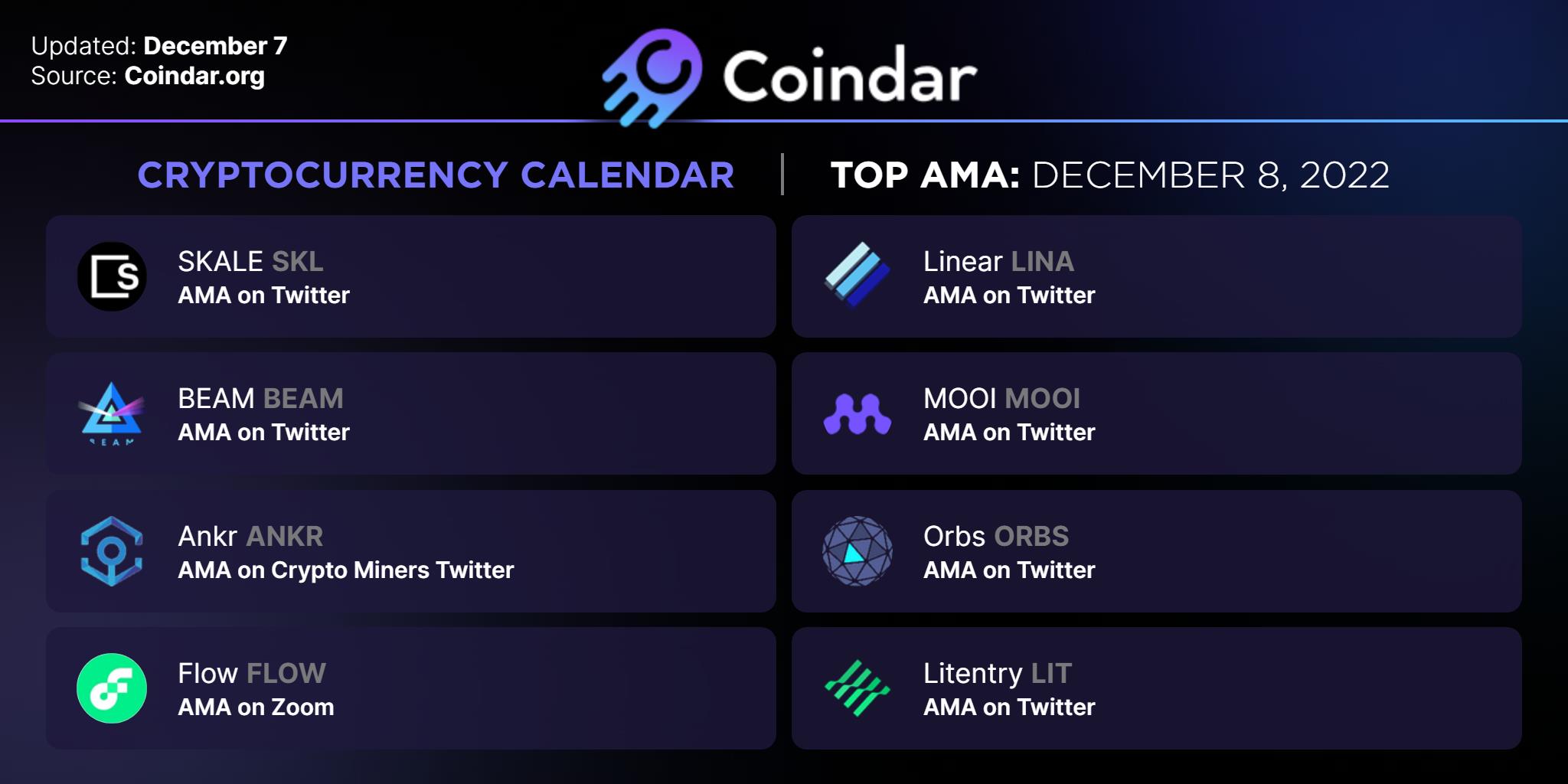 Updated: December 7
Source: Coindar.org

Coindar

CRYPTOCURRENCY CALENDAR | TOP AMA: DECEMBER 8, 2022

SKALE SKL
AMA on Twitter

BEAM BEAM
AMA on Twitter

Ankr ANKR
AMA on Crypto Miners Twitter

Flow FLOW
AMA on Zoom

Linear LINA
AMA on Twitter

MOOI MOOI
AMA on Twitter

Orbs ORBS
AMA on Twitter

Litentry LIT
AMA on Twitter